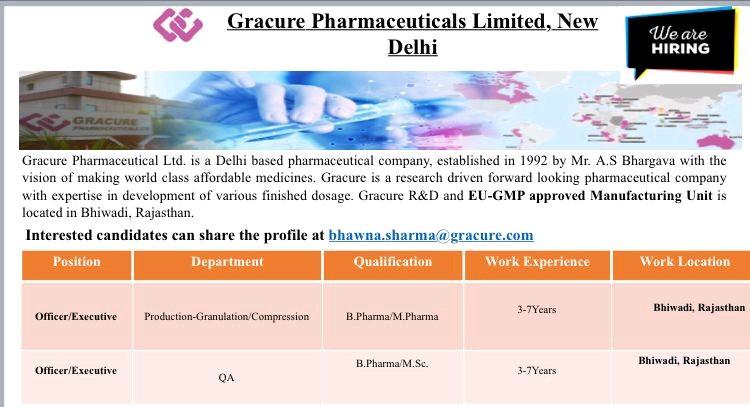 Gracure Pharmaceuticals Limited, New Delhi

We are HIRING

GRACURE PHARMACEUTICALS LTD.

Gracure Pharmaceutical Ltd. is a Delhi based pharmaceutical company, established in 1992 by Mr. A.S Bhargava with the vision of making world class affordable medicines. Gracure is a research driven forward looking pharmaceutical company with expertise in development of various finished dosage. Gracure R&D and EU-GMP approved Manufacturing Unit is located in Bhiwadi, Rajasthan.

Interested candidates can share the profile at bhawna.sharma@gracure.com

| Position | Department | Qualification | Work Experience | Work Location |
|---|---|---|---|---|
| Officer/Executive | Production-Granulation/Compression | B.Pharma/M.Pharma | 3-7Years | Bhiwadi, Rajasthan |
| Officer/Executive | QA | B.Pharma/M.Sc. | 3-7Years | Bhiwadi, Rajasthan |